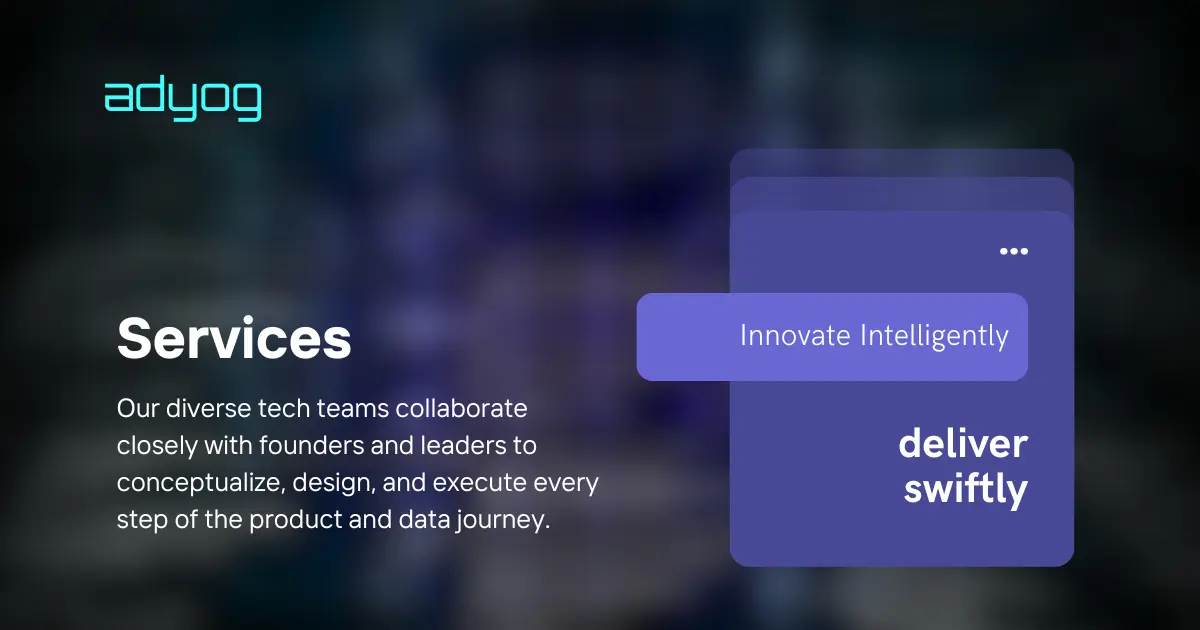 adyog

Services

Our diverse tech teams collaborate closely with founders and leaders to conceptualize, design, and execute every step of the product and data journey.

Innovate Intelligently

deliver
swiftly